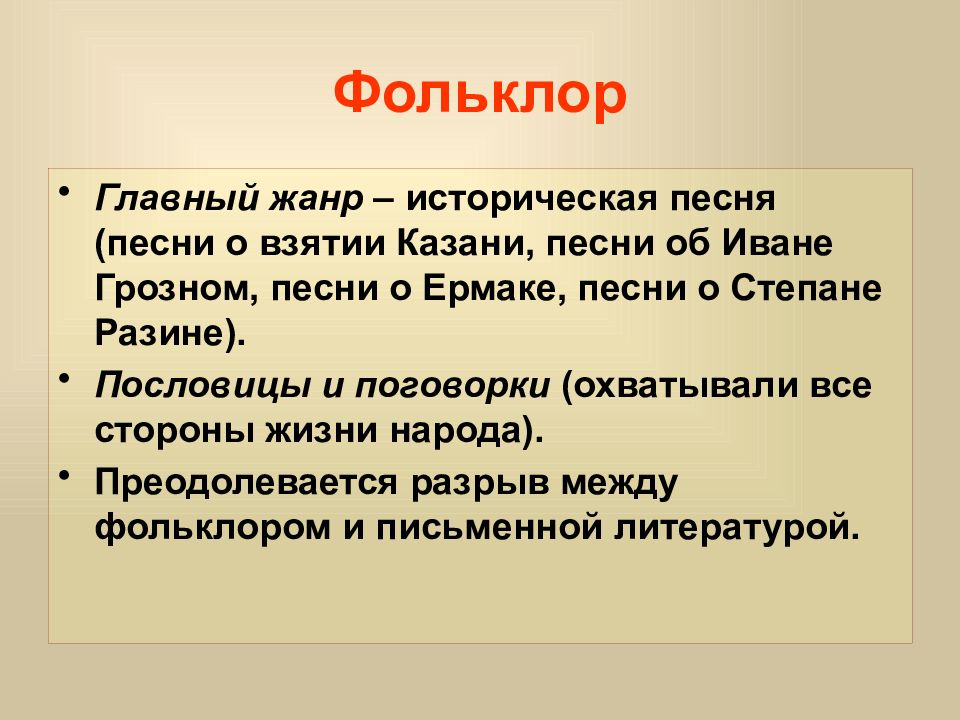 Фольклор

• Главный жанр – историческая песня (песни о взятии Казани, песни об Иване Грозном, песни о Ермаке, песни о Степане Разине).

• Пословицы и поговорки (охватывали все стороны жизни народа).

• Преодолевается разрыв между фольклором и письменной литературой.